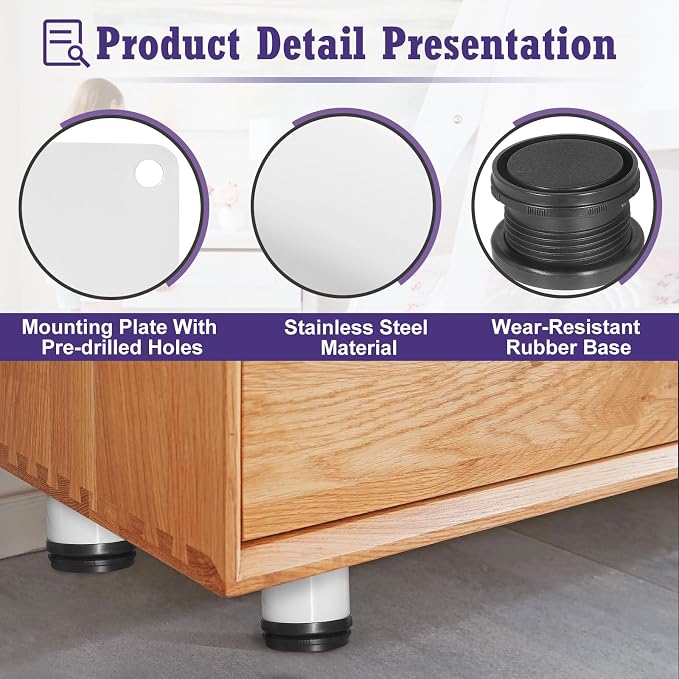 Product Detail Presentation

Mounting Plate With Pre-drilled Holes

Stainless Steel Material

Wear-Resistant Rubber Base